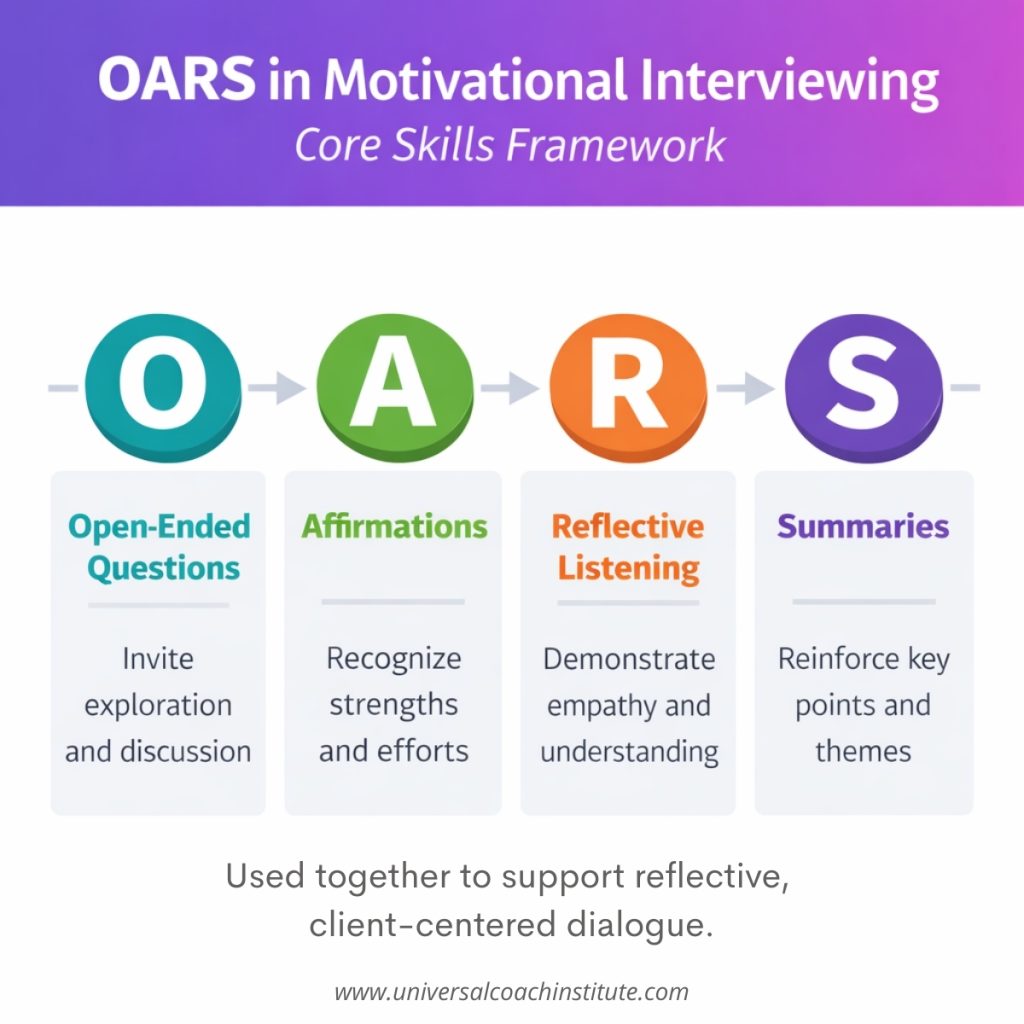 OARS in Motivational Interviewing
Core Skills Framework

O A R S

Open-Ended Questions

Invite exploration and discussion

Affirmations

Recognize strengths and efforts

Reflective Listening

Demonstrate empathy and understanding

Summaries

Reinforce key points and themes

Used together to support reflective, client-centered dialogue.

www.universalcoachinstitute.com